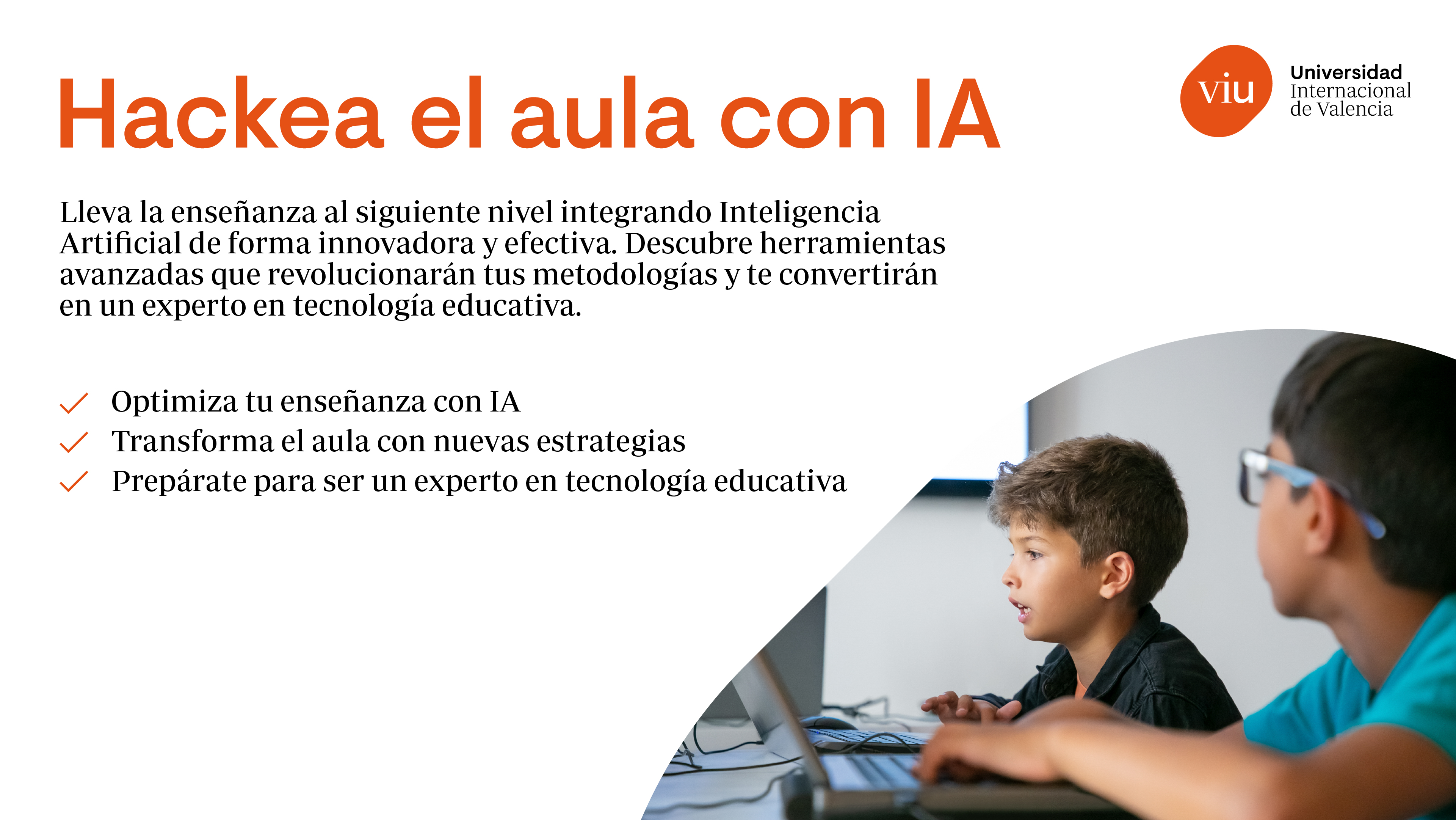 Hackea el aula con IA

viu Universidad Internacional de Valencia

Lleva la enseñanza al siguiente nivel integrando Inteligencia Artificial de forma innovadora y efectiva. Descubre herramientas avanzadas que revolucionarán tus metodologías y te convertirán en un experto en tecnología educativa.

Optimiza tu enseñanza con IA
Transforma el aula con nuevas estrategias
Prepárate para ser un experto en tecnología educativa